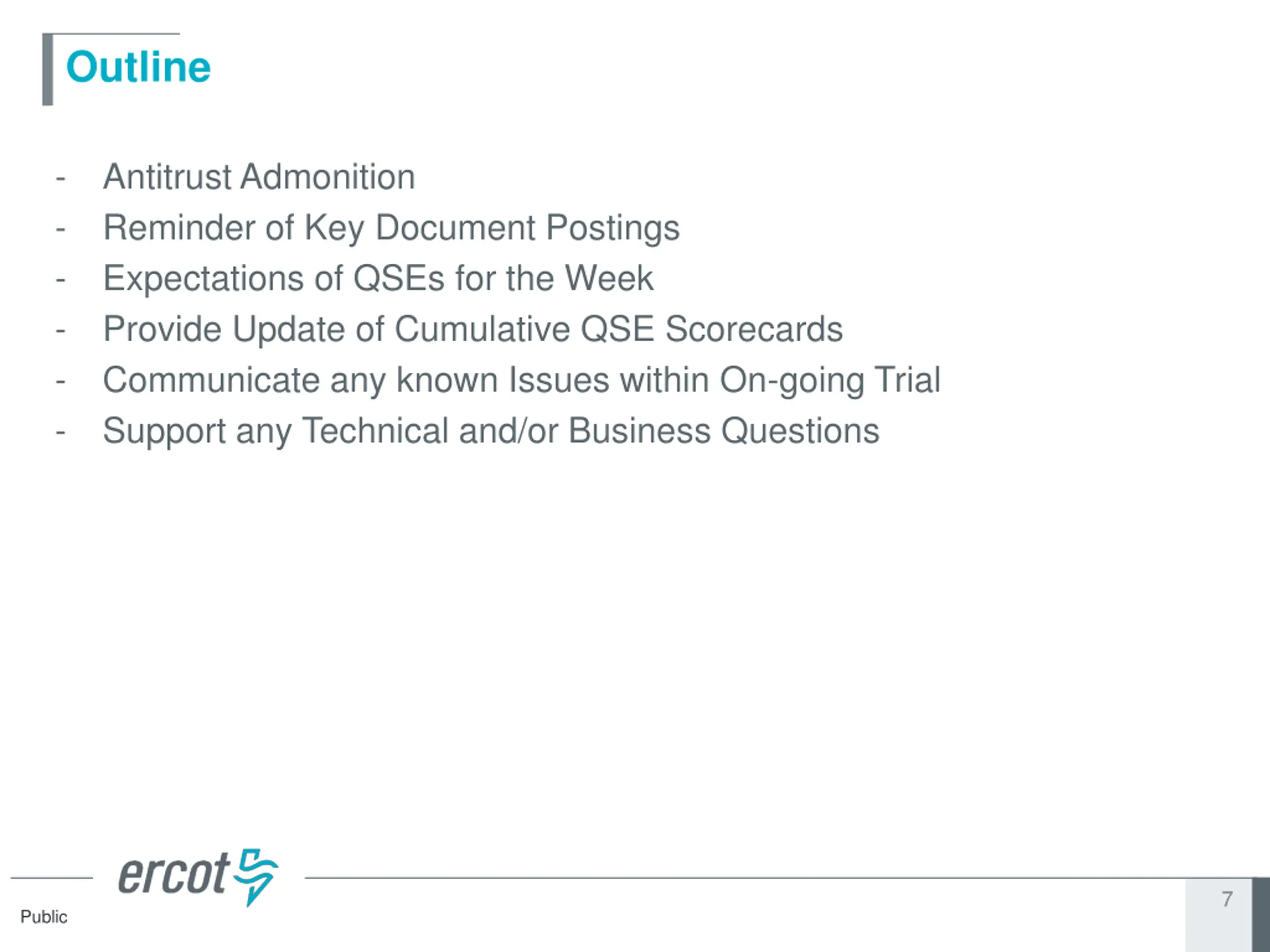 Outline

- Antitrust Admonition
- Reminder of Key Document Postings
- Expectations of QSEs for the Week
- Provide Update of Cumulative QSE Scorecards
- Communicate any known Issues within On-going Trial
- Support any Technical and/or Business Questions

ercot

Public

7